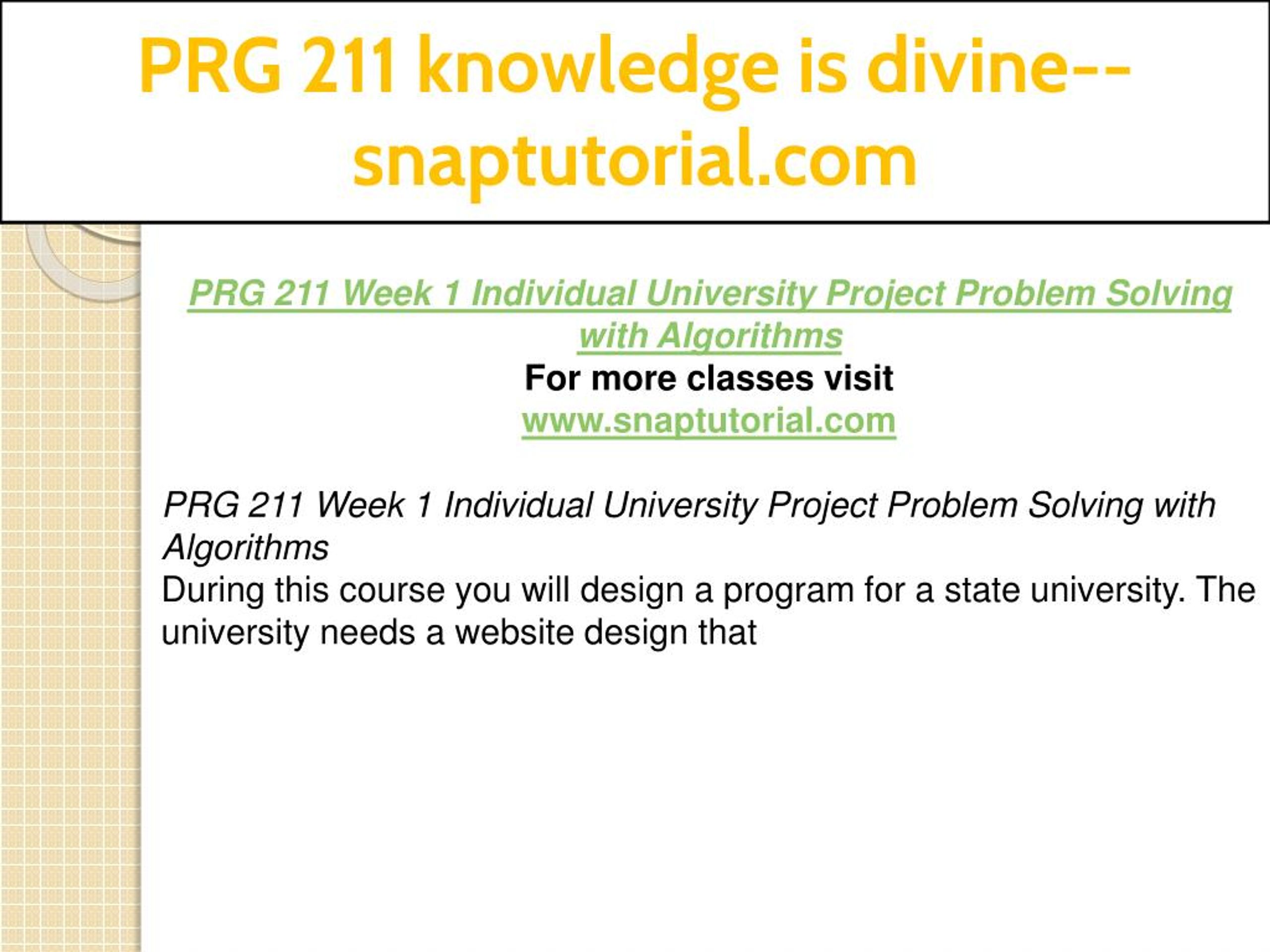 PRG 211 knowledge is divine--snaptutorial.com

PRG 211 Week 1 Individual University Project Problem Solving with Algorithms
For more classes visit
www.snaptutorial.com

PRG 211 Week 1 Individual University Project Problem Solving with Algorithms
During this course you will design a program for a state university. The university needs a website design that